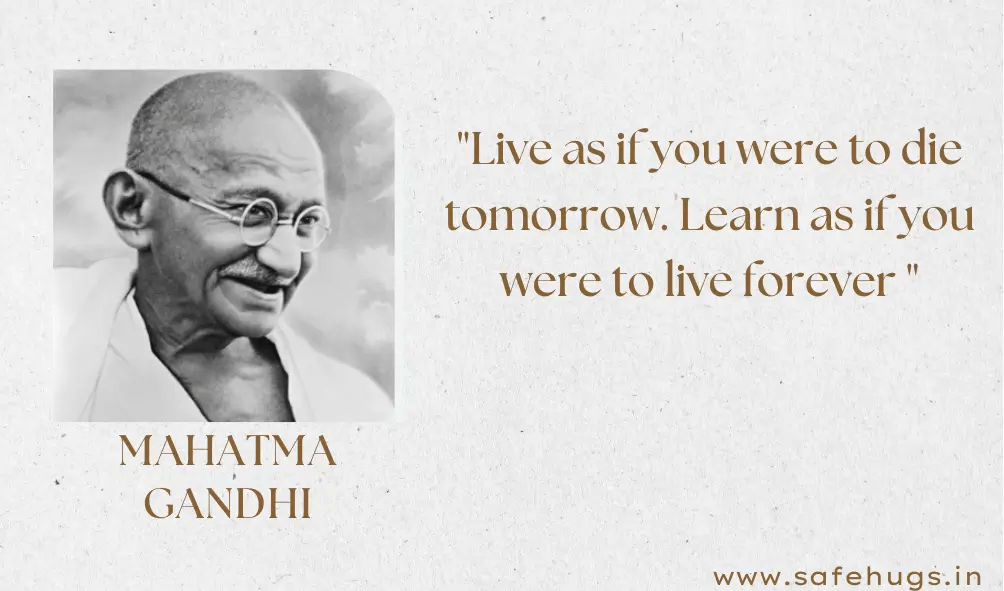 "Live as if you were to die tomorrow. Learn as if you were to live forever "

MAHATMA GANDHI

www.safehugs.in